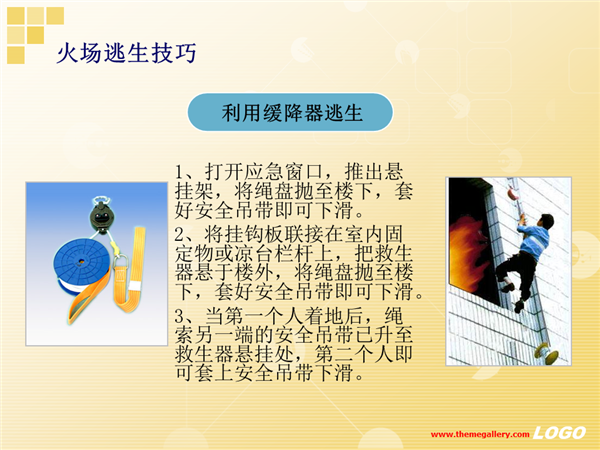 火场逃生技巧

利用缓降器逃生

1、打开应急窗口，推出悬挂架，将绳盘抛至楼下，套好安全吊带即可下滑。

2、将挂钩板联接在室内固定物或凉台栏杆上，把救生器悬于楼外，将绳盘抛至楼下，套好安全吊带即可下滑。

3、当第一个人着地后，绳索另一端的安全吊带已升至救生器悬挂处，第二个人即可套上安全吊带下滑。

www.themegallery.com LOGO